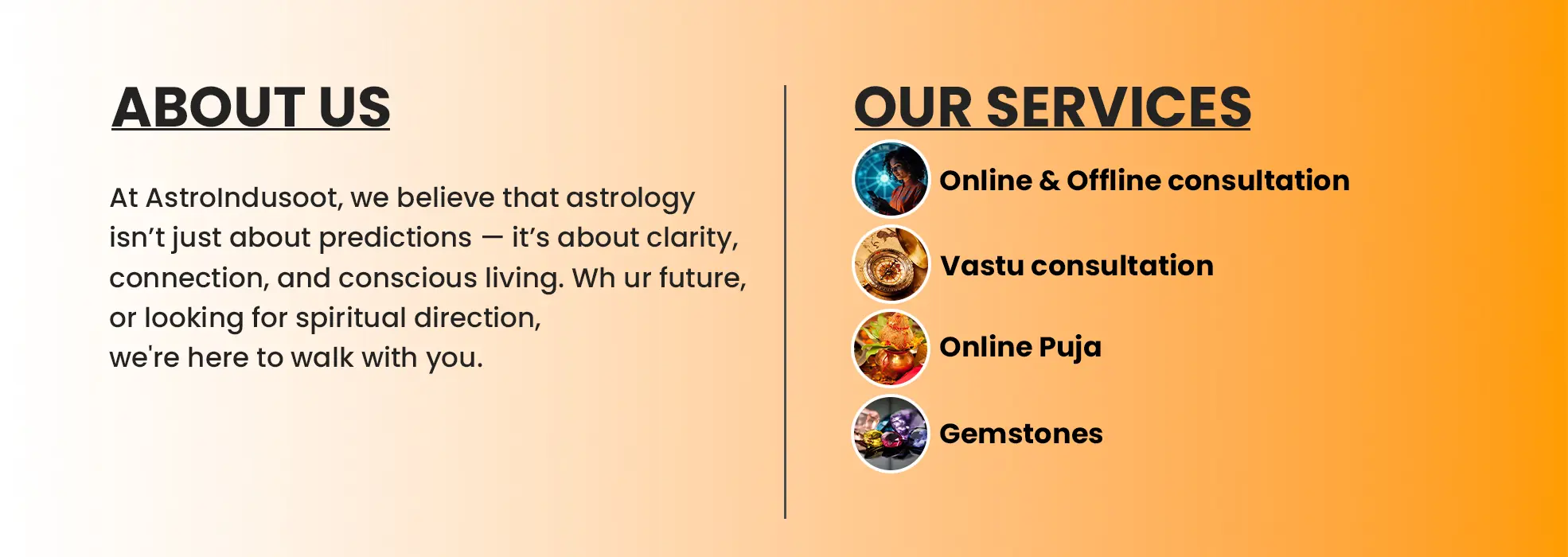 ABOUT US

At AstroIndusoot, we believe that astrology isn’t just about predictions — it’s about clarity, connection, and conscious living. Wh ur future, or looking for spiritual direction, we're here to walk with you.

OUR SERVICES

Online & Offline consultation

Vastu consultation

Online Puja

Gemstones